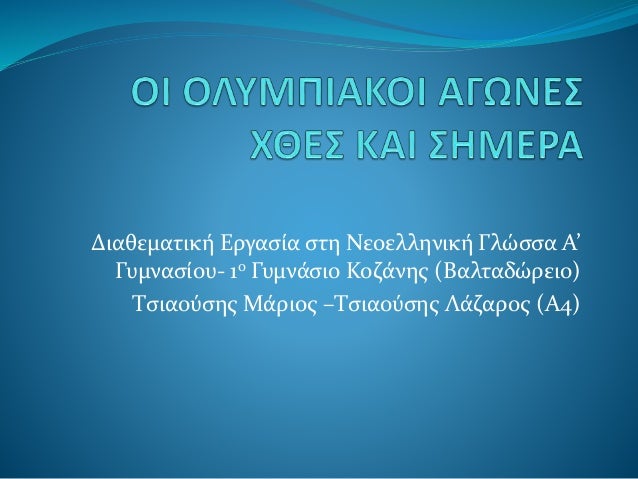 ΟΙ ΟΛΥΜΠΙΑΚΟΙ ΑΓΩΝΕΣ ΧΘΕΣ ΚΑΙ ΣΗΜΕΡΑ

Διαθεματική Εργασία στη Νεοελληνική Γλώσσα Α’ Γυμνασίου- 1ο Γυμνάσιο Κοζάνης (Βαλταδώρειο) Τσιαούσης Μάριος –Τσιαούσης Λάζαρος (Α4)